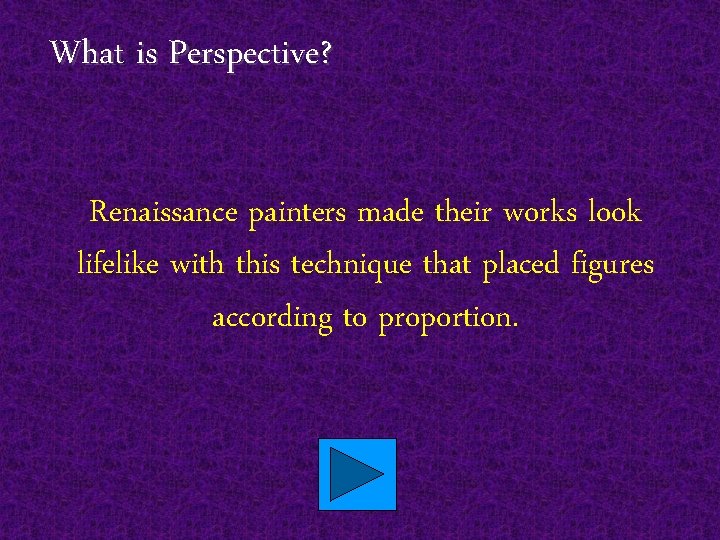 What is Perspective?

Renaissance painters made their works look lifelike with this technique that placed figures according to proportion.